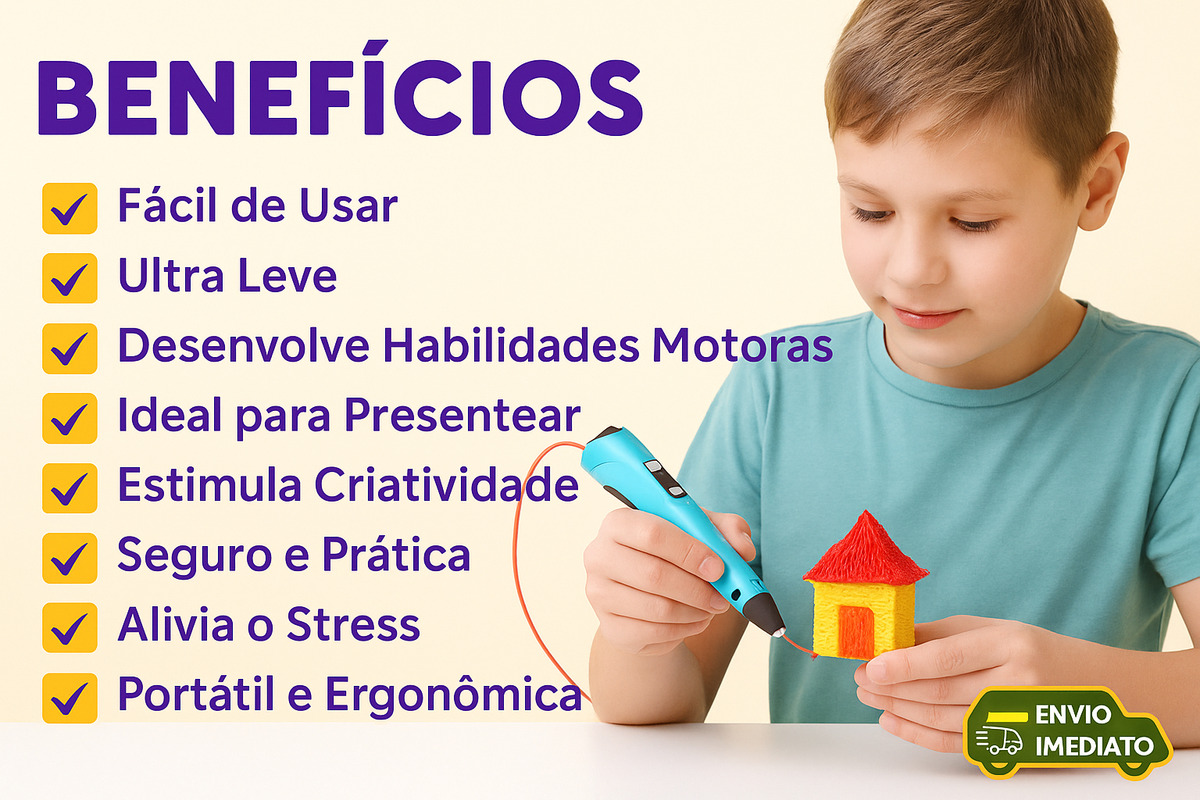 BENEFÍCIOS

Fácil de Usar
Ultra Leve
Desenvolve Habilidades Motoras
Ideal para Presentear
Estimula Criatividade
Seguro e Prática
Alivia o Stress
Portátil e Ergonômica

ENVIO IMEDIATO